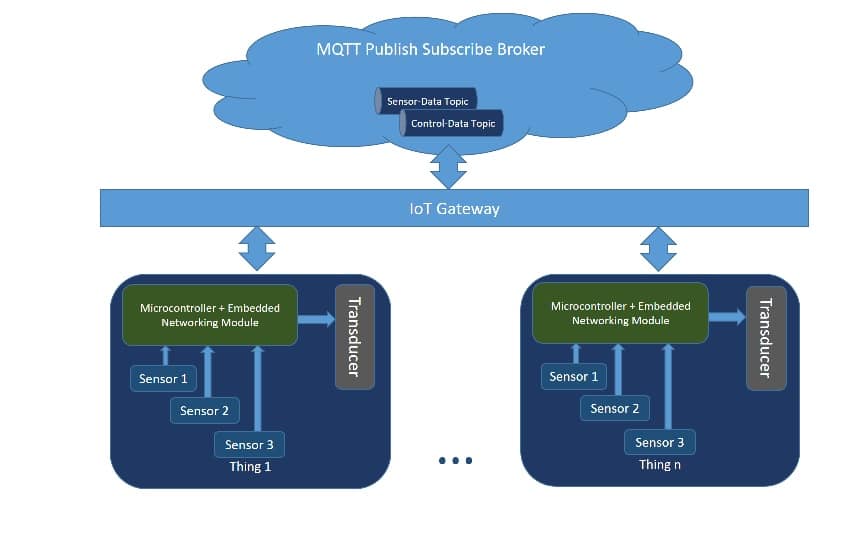 MQTT Publish Subscribe Broker

Sensor-Data Topic

Control-Data Topic

IoT Gateway

Microcontroller + Embedded Networking Module

Transducer

Sensor 1

Sensor 2

Sensor 3

Thing 1

...

Microcontroller + Embedded Networking Module

Transducer

Sensor 1

Sensor 2

Sensor 3

Thing n